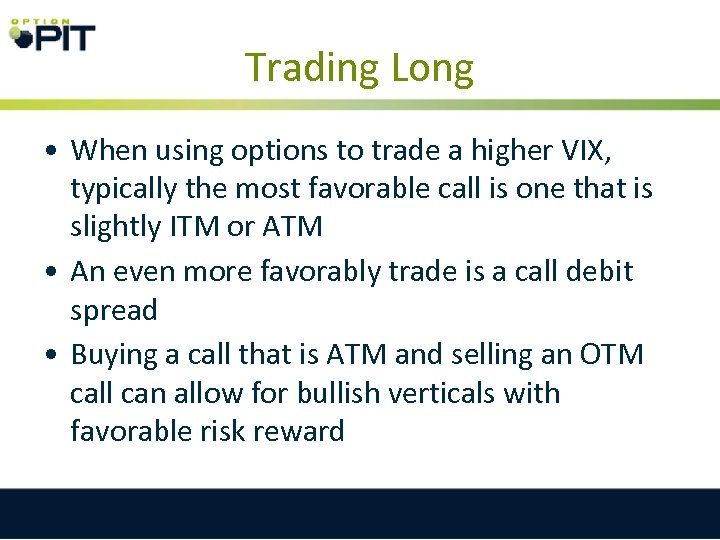 OPTION PIT

Trading Long

• When using options to trade a higher VIX, typically the most favorable call is one that is slightly ITM or ATM

• An even more favorably trade is a call debit spread

• Buying a call that is ATM and selling an OTM call can allow for bullish verticals with favorable risk reward